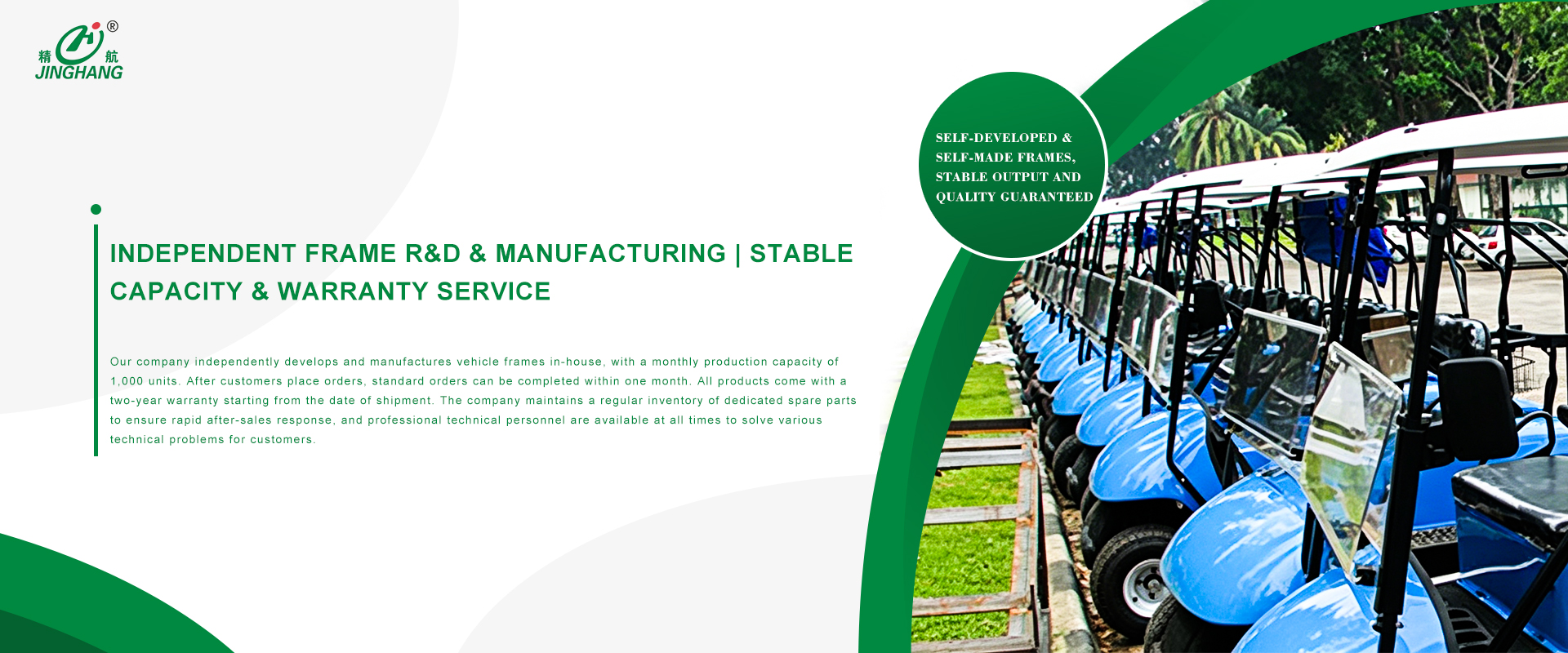 ®
精 航
JINGHANG

INDEPENDENT FRAME R&D & MANUFACTURING | STABLE CAPACITY & WARRANTY SERVICE

Our company independently develops and manufactures vehicle frames in-house, with a monthly production capacity of 1,000 units. After customers place orders, standard orders can be completed within one month. All products come with a two-year warranty starting from the date of shipment. The company maintains a regular inventory of dedicated spare parts to ensure rapid after-sales response, and professional technical personnel are available at all times to solve various technical problems for customers.

SELF-DEVELOPED & SELF-MADE FRAMES, STABLE OUTPUT AND QUALITY GUARANTEED